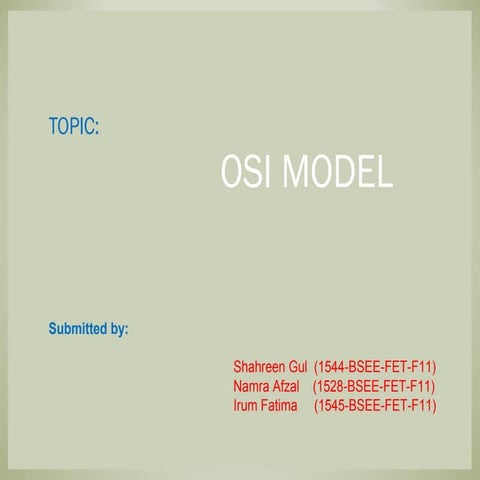 TOPIC:

OSI MODEL

Submitted by:

Shahreen Gul (1544-BSEE-FET-F11)
Namra Afzal (1528-BSEE-FET-F11)
Irum Fatima (1545-BSEE-FET-F11)